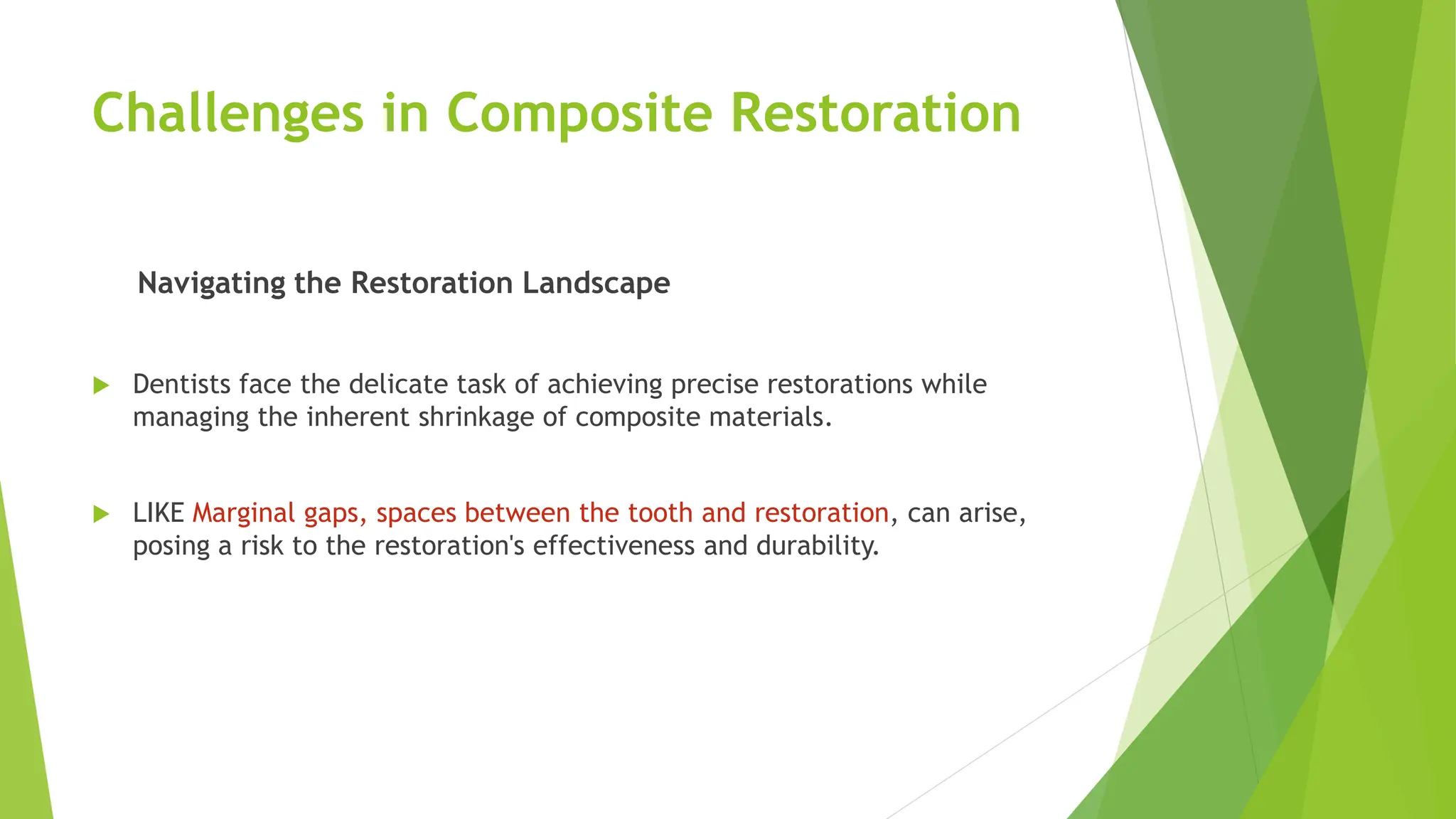 Challenges in Composite Restoration

Navigating the Restoration Landscape

Dentists face the delicate task of achieving precise restorations while managing the inherent shrinkage of composite materials.

LIKE Marginal gaps, spaces between the tooth and restoration, can arise, posing a risk to the restoration's effectiveness and durability.